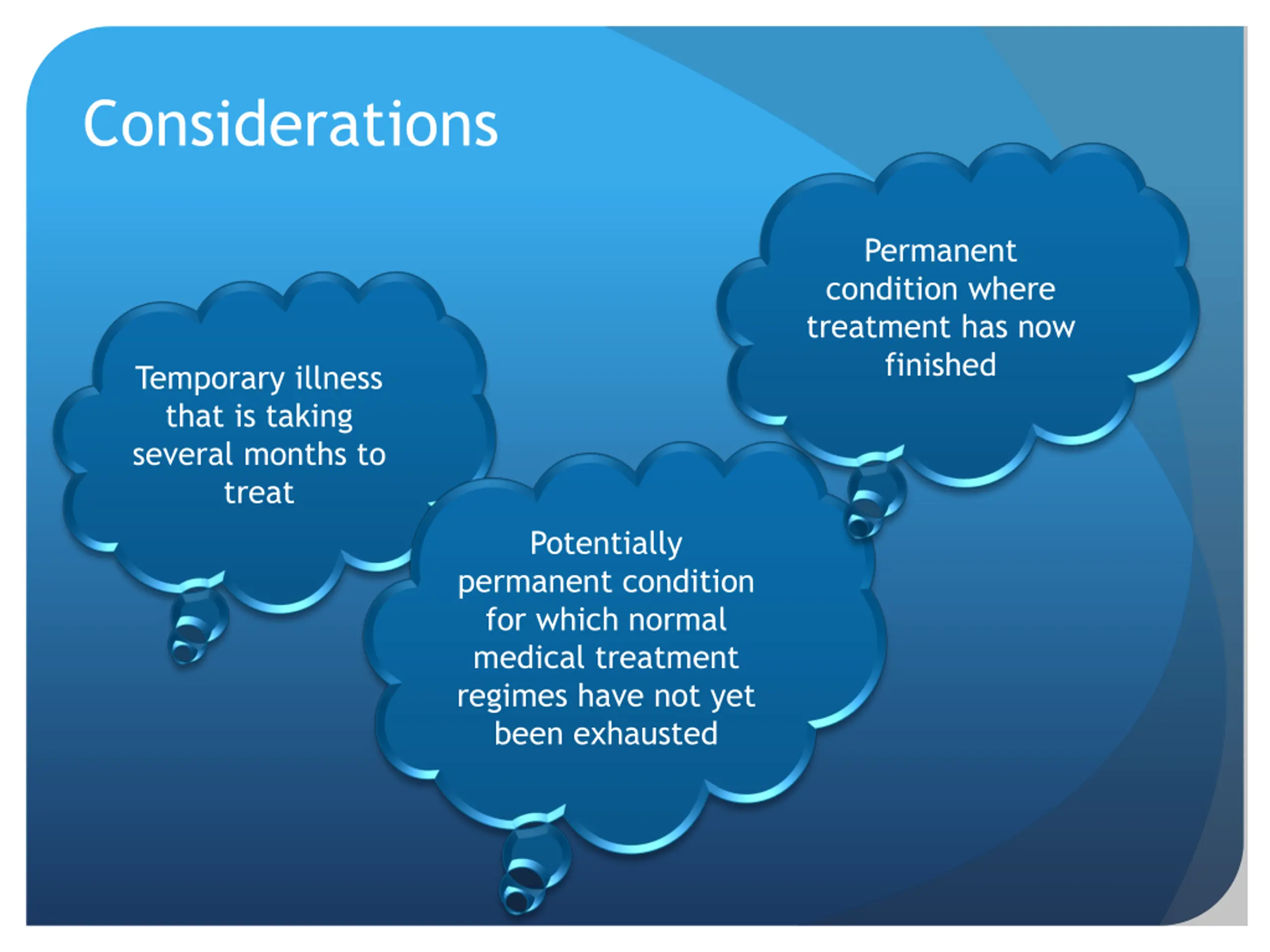 Considerations

Temporary illness that is taking several months to treat

Potentially permanent condition for which normal medical treatment regimes have not yet been exhausted

Permanent condition where treatment has now finished